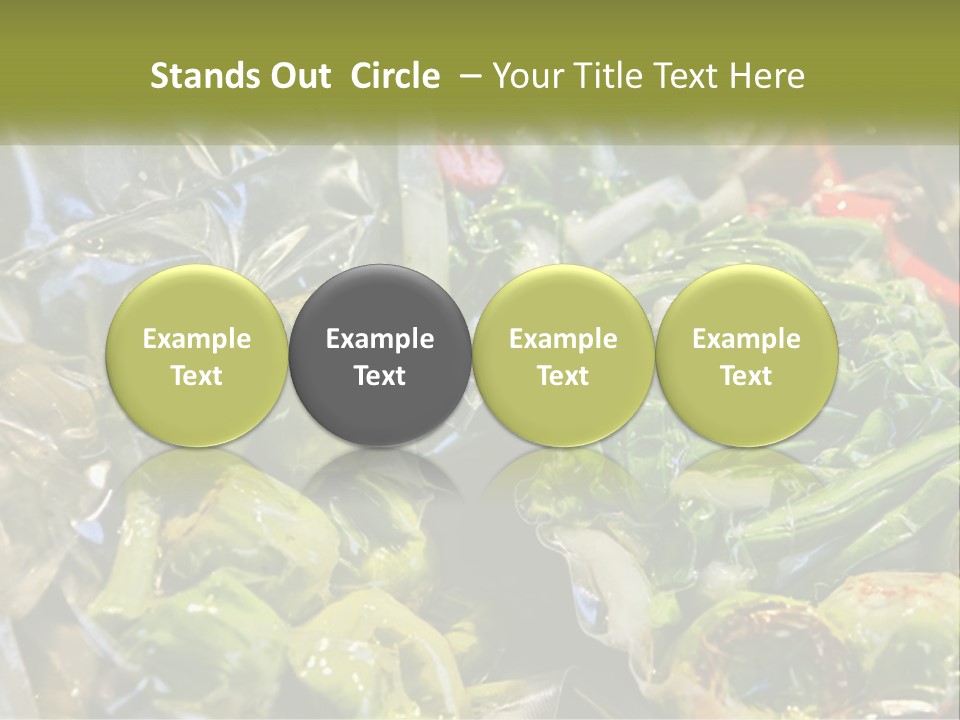 Stands Out Circle – Your Title Text Here

Example Text

Example Text

Example Text

Example Text